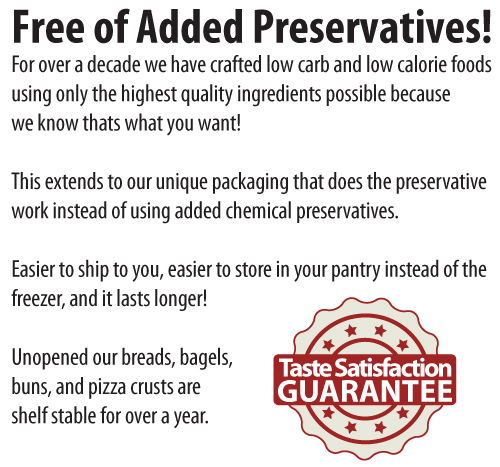 Free of Added Preservatives!

For over a decade we have crafted low carb and low calorie foods using only the highest quality ingredients possible because we know thats what you want!

This extends to our unique packaging that does the preservative work instead of using added chemical preservatives.

Easier to ship to you, easier to store in your pantry instead of the freezer, and it lasts longer!

Unopened our breads, bagels, buns, and pizza crusts are shelf stable for over a year.

Taste Satisfaction
GUARANTEE